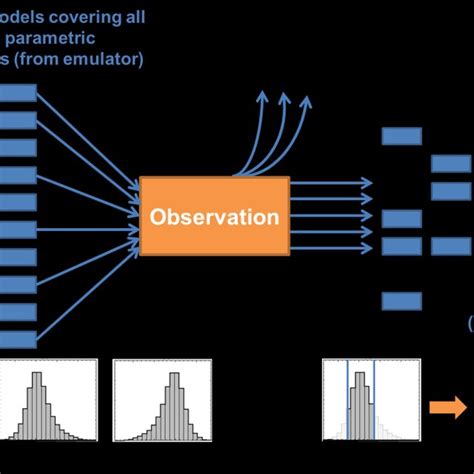 odels covering all
parametric
s (from emulator)

Observation

(